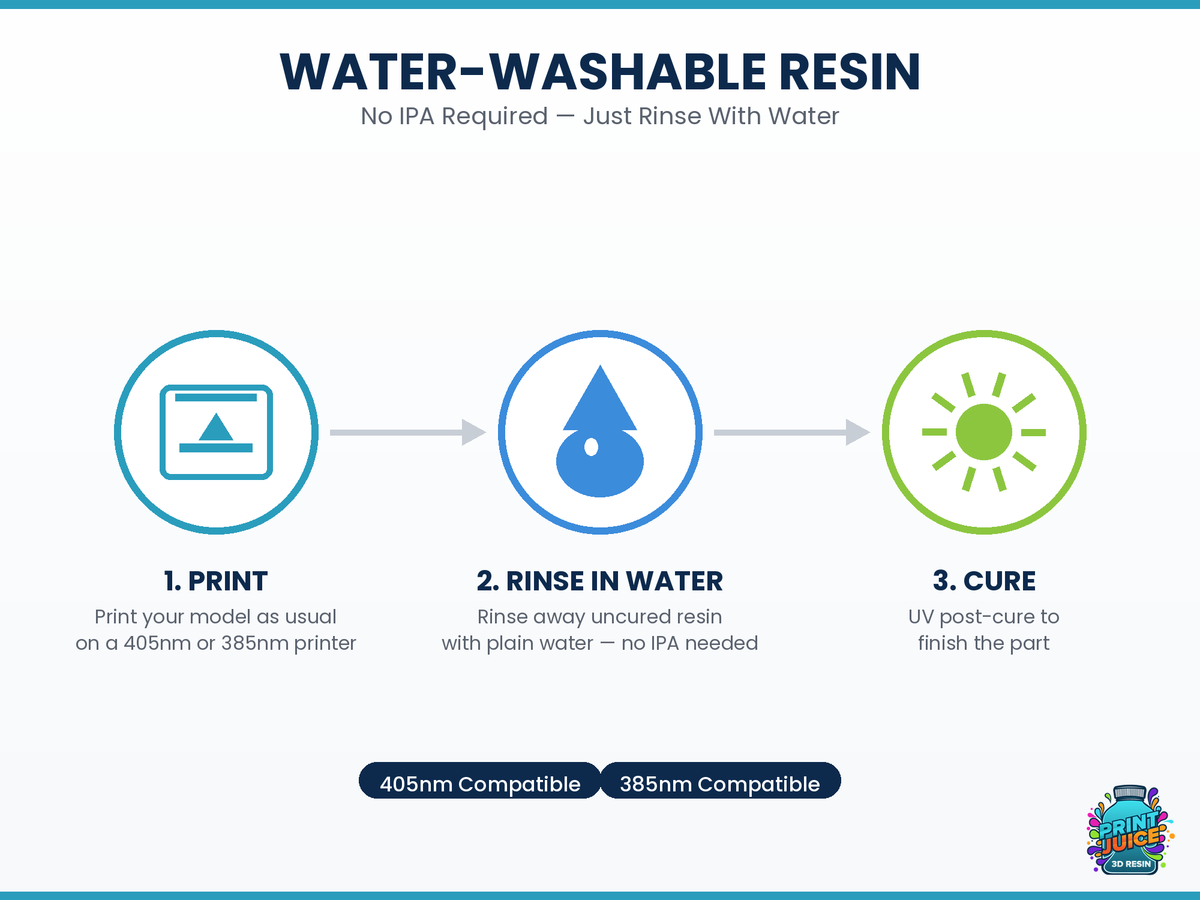 WATER-WASHABLE RESIN
No IPA Required — Just Rinse With Water

1. PRINT
Print your model as usual on a 405nm or 385nm printer

2. RINSE IN WATER
Rinse away uncured resin with plain water — no IPA needed

3. CURE
UV post-cure to finish the part

405nm Compatible
385nm Compatible

PRINT JUICE
3D RESIN